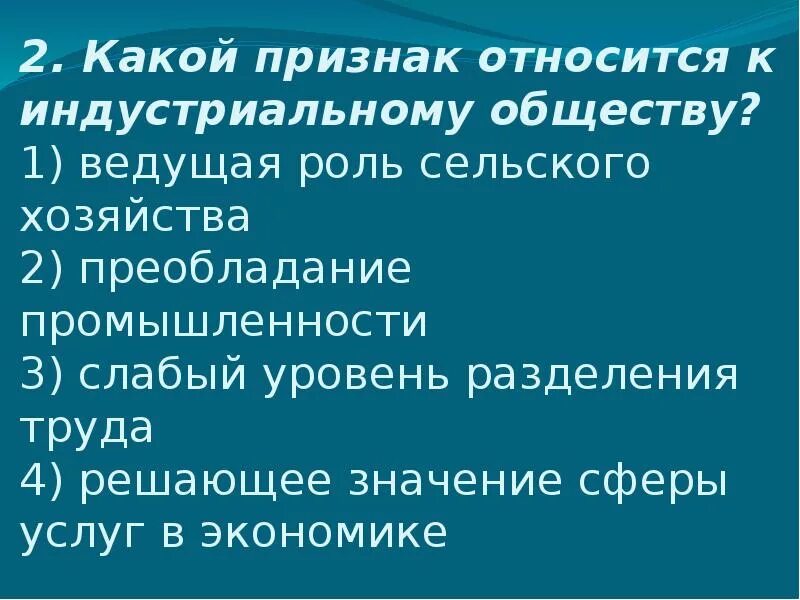 2. Какой признак относится к индустриальному обществу?
1) ведущая роль сельского хозяйства
2) преобладание промышленности
3) слабый уровень разделения труда
4) решающее значение сферы услуг в экономике